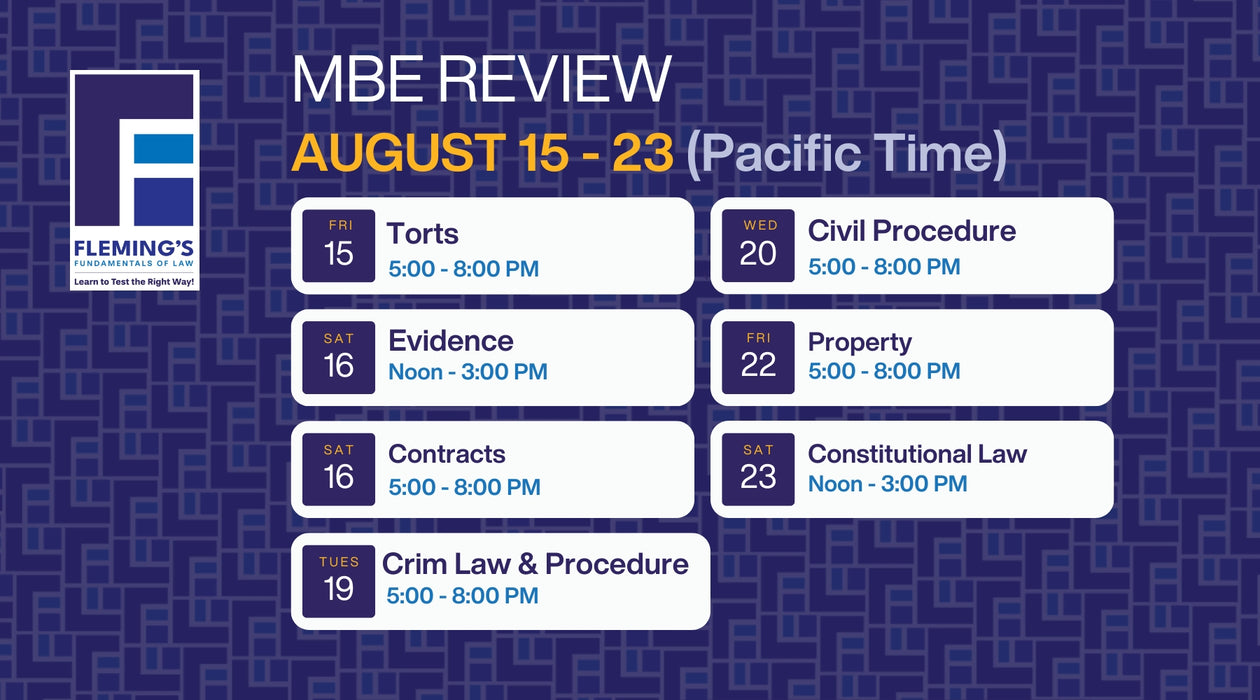 FLEMING'S
FUNDAMENTALS OF LAW
Learn to Test the Right Way!

MBE REVIEW

AUGUST 15 - 23 (Pacific Time)

FRI
15
Torts
5:00 - 8:00 PM

SAT
16
Evidence
Noon - 3:00 PM

SAT
16
Contracts
5:00 - 8:00 PM

TUES
19
Crim Law & Procedure
5:00 - 8:00 PM

WED
20
Civil Procedure
5:00 - 8:00 PM

FRI
22
Property
5:00 - 8:00 PM

SAT
23
Constitutional Law
Noon - 3:00 PM